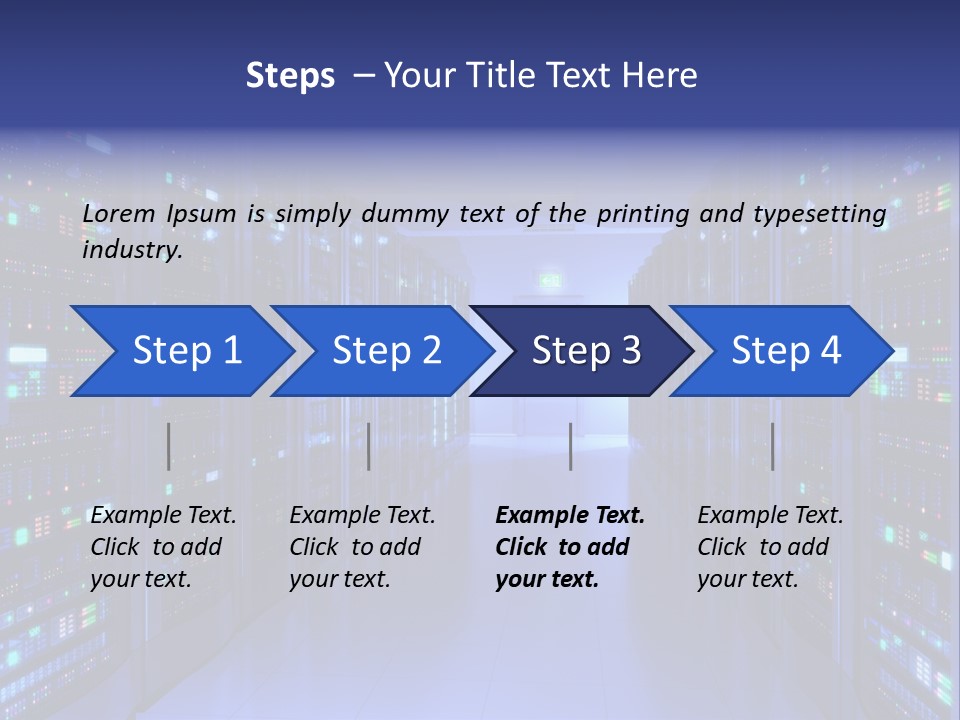 Steps – Your Title Text Here

Lorem Ipsum is simply dummy text of the printing and typesetting industry.

Step 1

Step 2

Step 3

Step 4

Example Text. Click to add your text.

Example Text. Click to add your text.

Example Text. Click to add your text.

Example Text. Click to add your text.